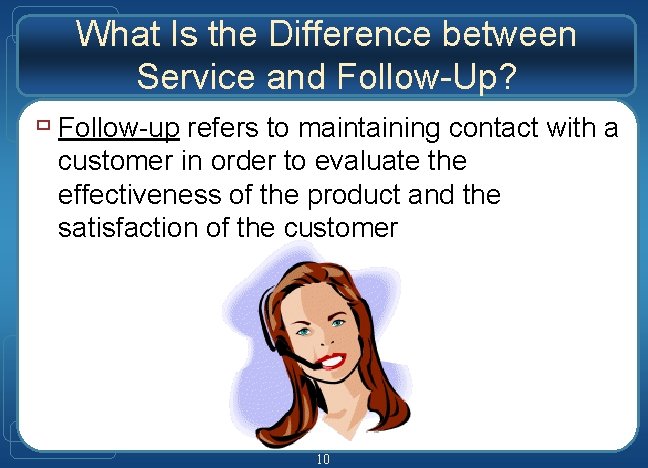 What Is the Difference between Service and Follow-Up?

Follow-up refers to maintaining contact with a customer in order to evaluate the effectiveness of the product and the satisfaction of the customer

10